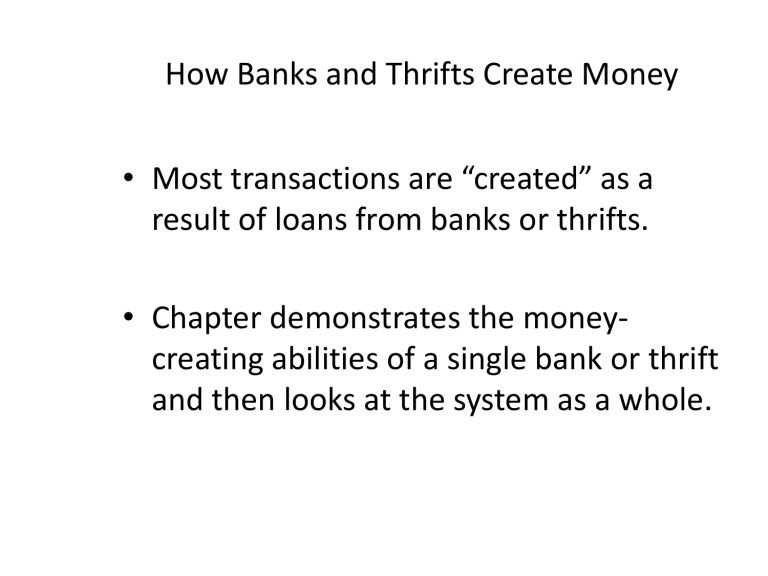 How Banks and Thrifts Create Money

• Most transactions are “created” as a result of loans from banks or thrifts.

• Chapter demonstrates the money-creating abilities of a single bank or thrift and then looks at the system as a whole.